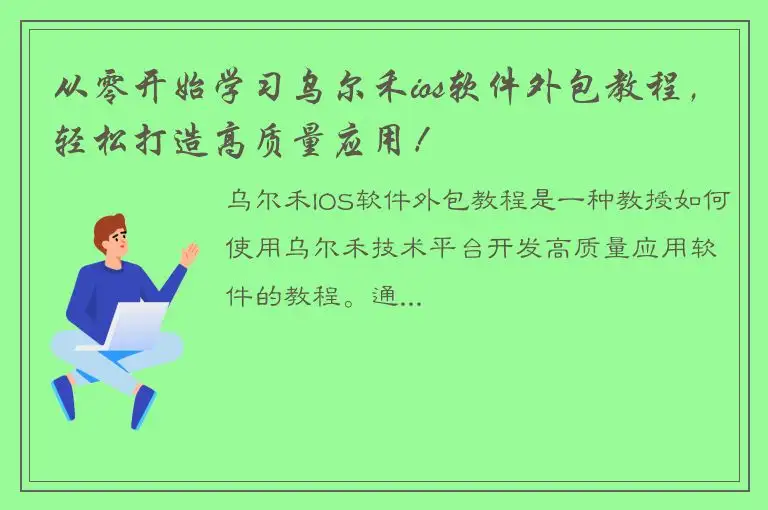 从零开始学习乌尔禾ios软件外包教程，轻松打造高质量应用！

乌尔禾IOS软件外包教程是一种教授如何使用乌尔禾技术平台开发高质量应用软件的教程。通...